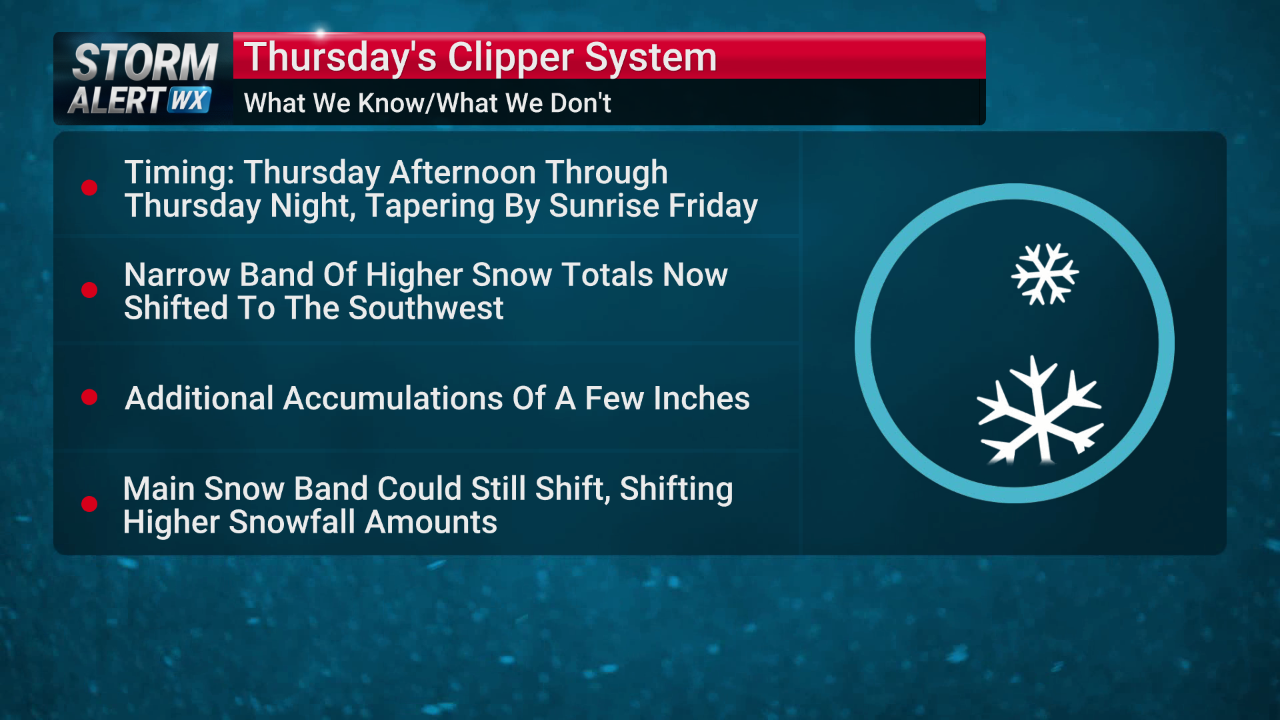 STORM ALERT WX

Thursday's Clipper System

What We Know/What We Don't

Timing: Thursday Afternoon Through Thursday Night, Tapering By Sunrise Friday

Narrow Band Of Higher Snow Totals Now Shifted To The Southwest

Additional Accumulations Of A Few Inches

Main Snow Band Could Still Shift, Shifting Higher Snowfall Amounts